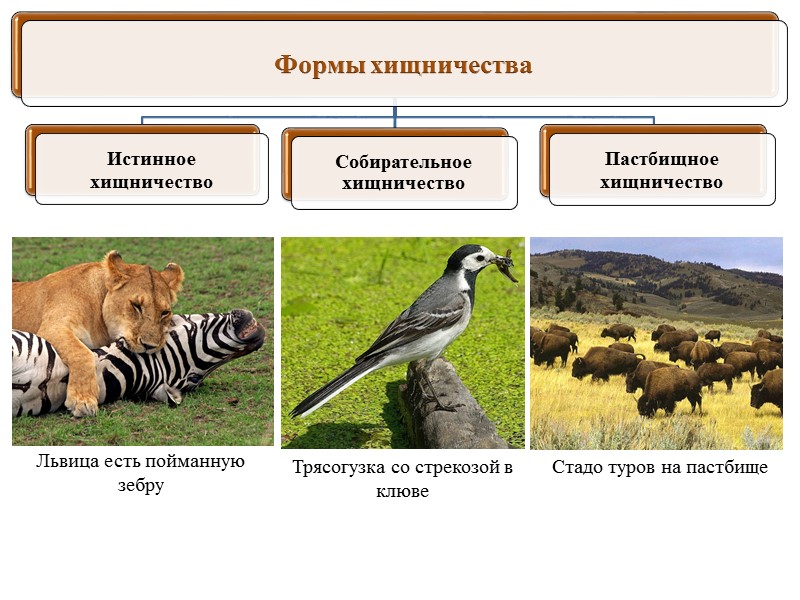 Формы хищничества

Истинное хищничество

Собирательное хищничество

Пастбищное хищничество

Львица есть пойманную зебру

Трясогузка со стрекозой в клюве

Стадо туров на пастбище